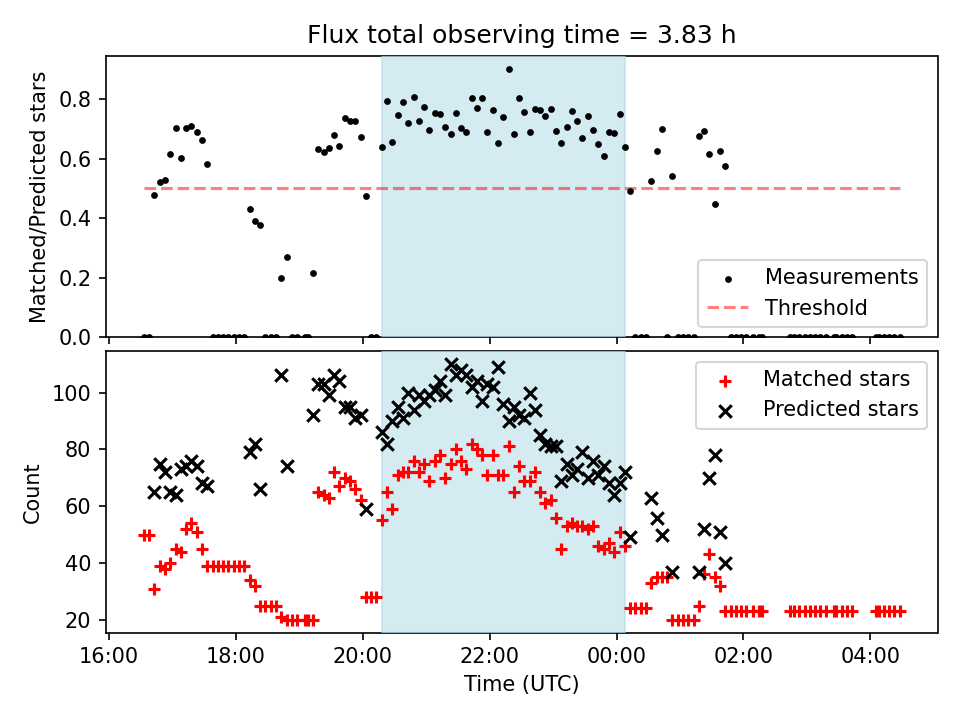 Flux total observing time = 3.83 h

Matched/Predicted stars

0.8
0.6
0.4
0.2
0.0

Measurements
Threshold

Count

100
80
60
40
20

Matched stars
Predicted stars

16:00
18:00
20:00
22:00
00:00
02:00
04:00

Time (UTC)